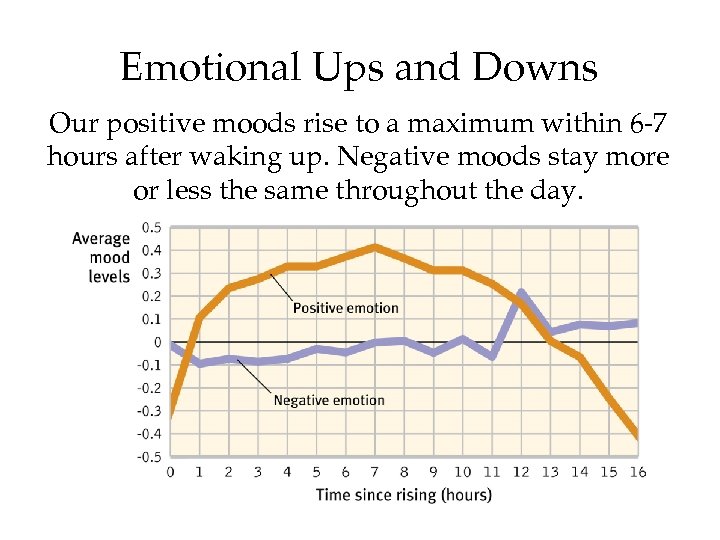 Emotional Ups and Downs

Our positive moods rise to a maximum within 6-7 hours after waking up. Negative moods stay more or less the same throughout the day.

Average mood levels

0.5
0.4
0.3
0.2
0.1
0
-0.1
-0.2
-0.3
-0.4
-0.5

Positive emotion

Negative emotion

0 1 2 3 4 5 6 7 8 9 10 11 12 13 14 15 16

Time since rising (hours)